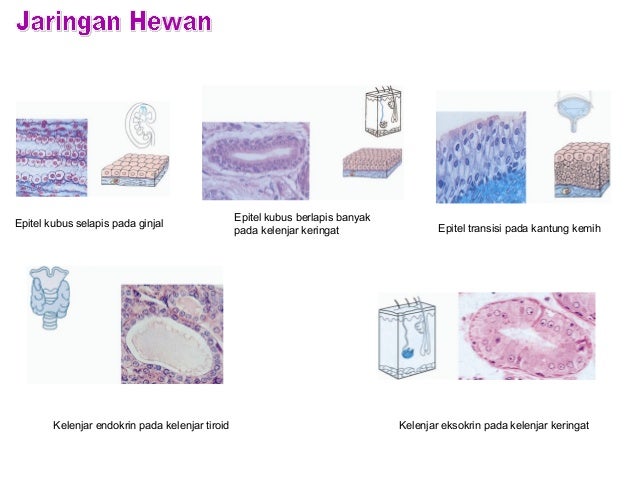 Jaringan Hewan

Epitel kubus selapis pada ginjal

Epitel kubus berlapis banyak pada kelenjar keringat

Epitel transisi pada kantung kemih

Kelenjar endokrin pada kelenjar tiroid

Kelenjar eksokrin pada kelenjar keringat